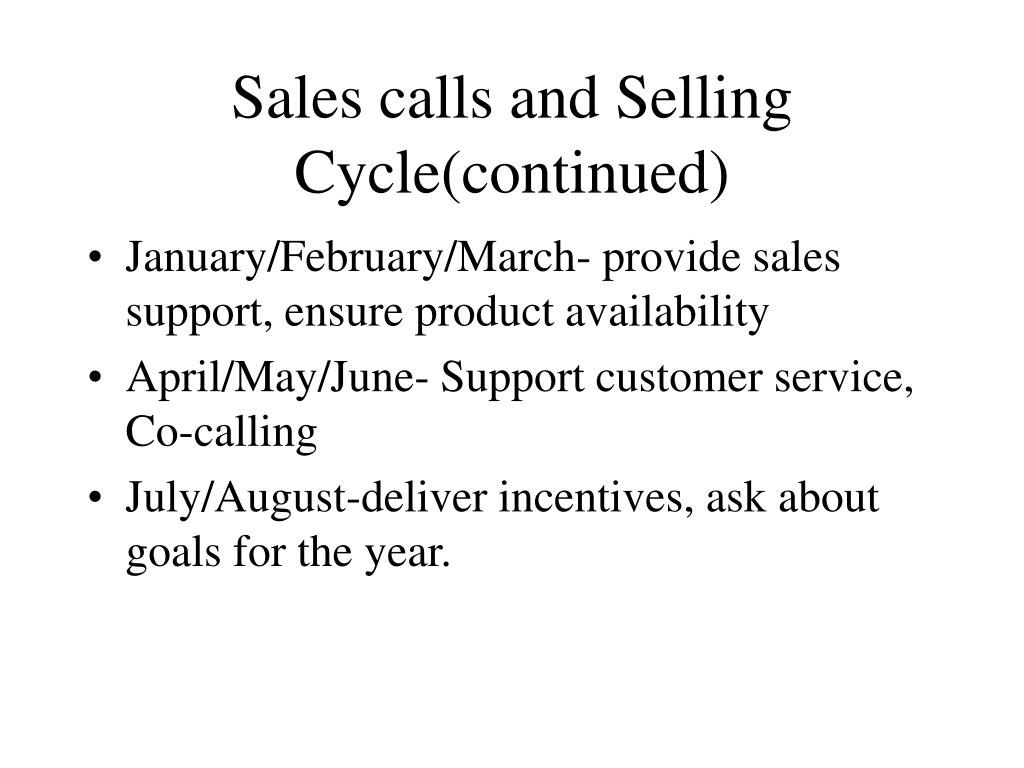 Sales calls and Selling Cycle(continued)

• January/February/March- provide sales support, ensure product availability
• April/May/June- Support customer service, Co-calling
• July/August-deliver incentives, ask about goals for the year.